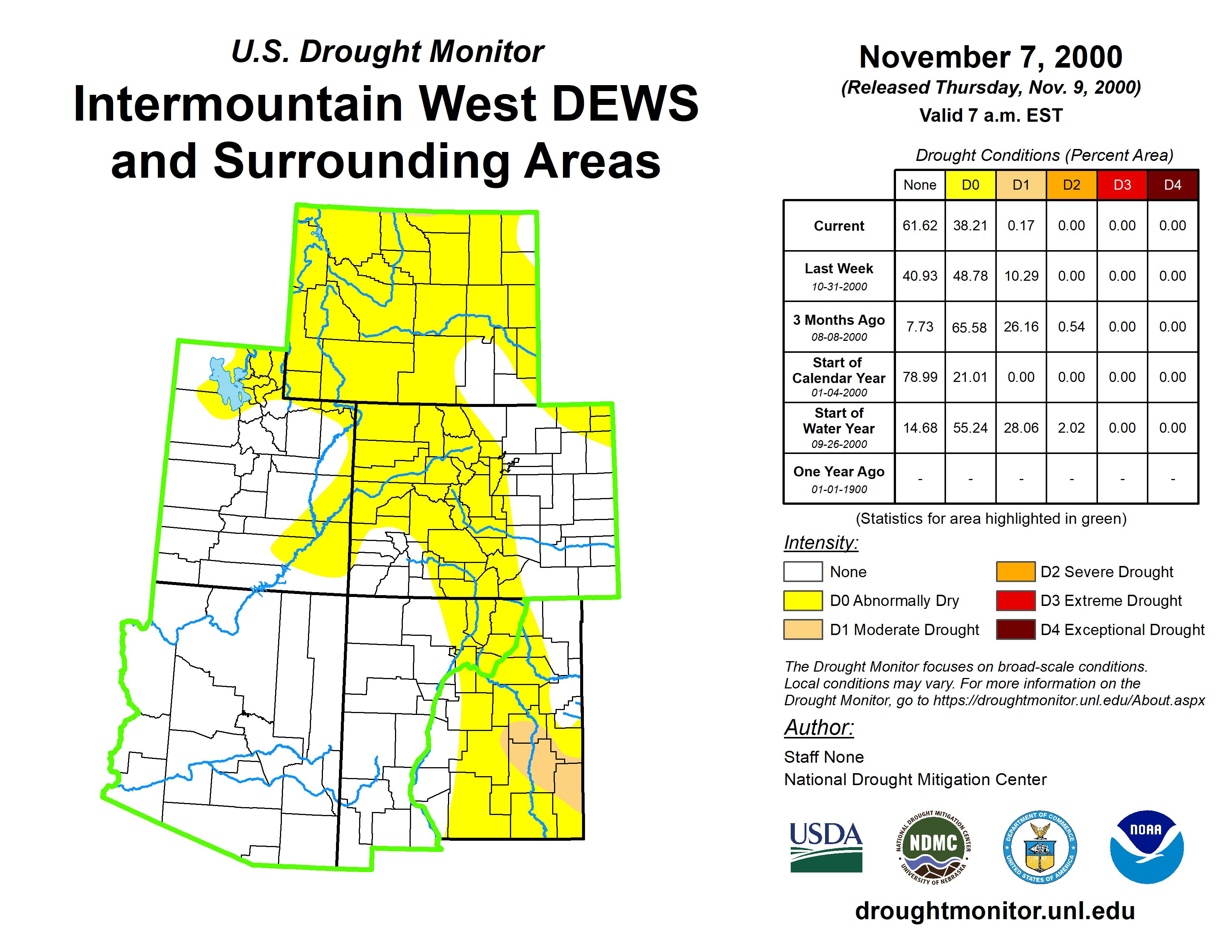 U.S. Drought Monitor
Intermountain West DEWS and Surrounding Areas

November 7, 2000
(Released Thursday, Nov. 9, 2000)
Valid 7 a.m. EST

Drought Conditions (Percent Area)

| | None | D0 | D1 | D2 | D3 | D4 |
|---|---|---|---|---|---|---|
| Current | 61.62 | 38.21 | 0.17 | 0.00 | 0.00 | 0.00 |
| Last Week 10-31-2000 | 40.93 | 48.78 | 10.29 | 0.00 | 0.00 | 0.00 |
| 3 Months Ago 08-08-2000 | 7.73 | 65.58 | 26.16 | 0.54 | 0.00 | 0.00 |
| Start of Calendar Year 01-04-2000 | 78.99 | 21.01 | 0.00 | 0.00 | 0.00 | 0.00 |
| Start of Water Year 09-26-2000 | 14.68 | 55.24 | 28.06 | 2.02 | 0.00 | 0.00 |
| One Year Ago 01-01-1900 | - | - | - | - | - | - |

(Statistics for area highlighted in green)

Intensity:
None
D0 Abnormally Dry
D1 Moderate Drought
D2 Severe Drought
D3 Extreme Drought
D4 Exceptional Drought

The Drought Monitor focuses on broad-scale conditions. Local conditions may vary. For more information on the Drought Monitor, go to https://droughtmonitor.unl.edu/About.aspx

Author:
Staff None
National Drought Mitigation Center

USDA
NATIONAL DROUGHT MITIGATION CENTER NDMC UNIVERSITY OF NEBRASKA
DEPARTMENT OF COMMERCE UNITED STATES OF AMERICA
NOAA

droughtmonitor.unl.edu